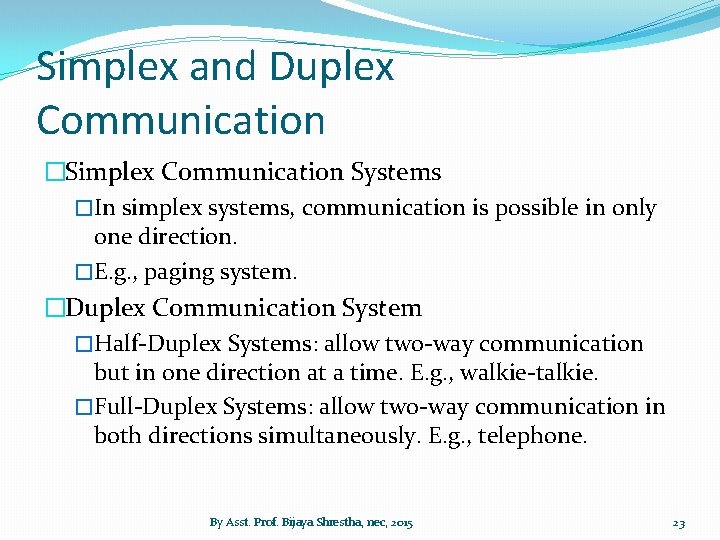 Simplex and Duplex Communication

□Simplex Communication Systems

□In simplex systems, communication is possible in only one direction.

□E.g., paging system.

□Duplex Communication System

□Half-Duplex Systems: allow two-way communication but in one direction at a time. E.g., walkie-talkie.

□Full-Duplex Systems: allow two-way communication in both directions simultaneously. E.g., telephone.

By Asst. Prof. Bijaya Shrestha, nec, 2015

23